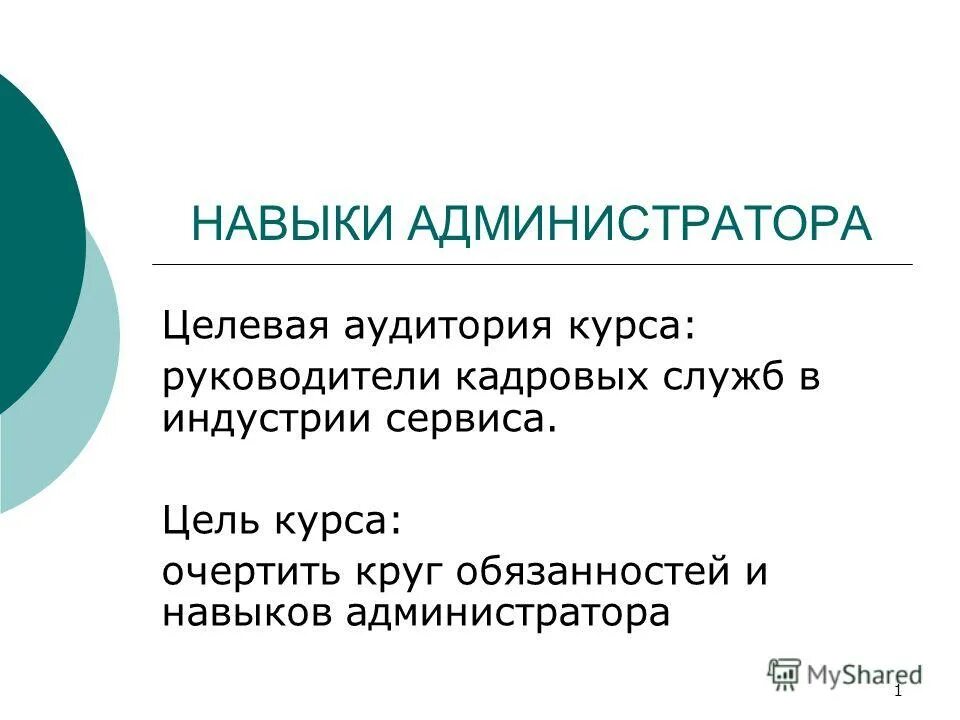 НАВЫКИ АДМИНИСТРАТОРА

Целевая аудитория курса:

руководители кадровых служб в индустрии сервиса.

Цель курса:

очертить круг обязанностей и навыков администратора

MyShared

1